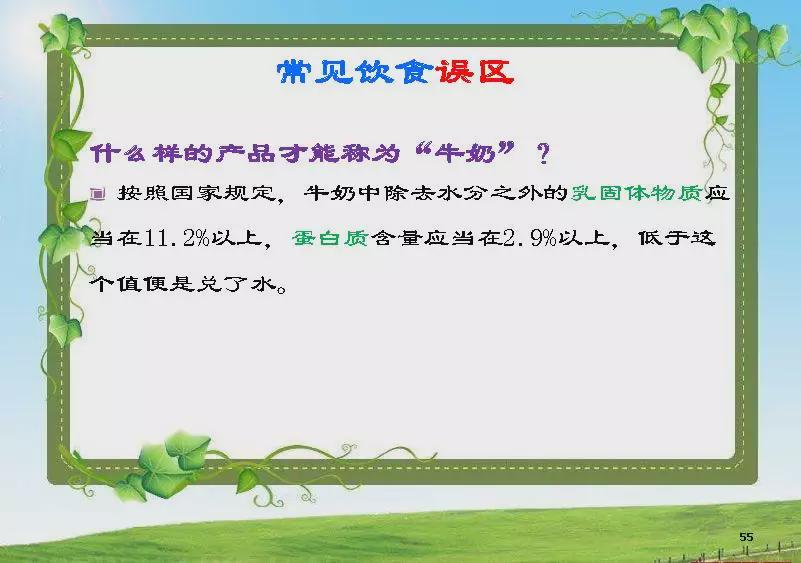 常见饮食误区

什么样的产品才能称为“牛奶”？

按照国家规定，牛奶中除去水分之外的乳固体物质应当在11.2%以上，蛋白质含量应当在2.9%以上，低于这个值便是兑了水。

55